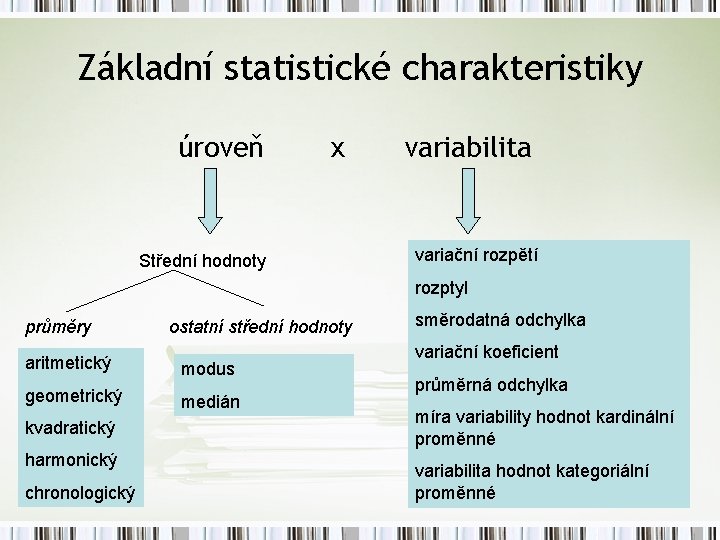 Základní statistické charakteristiky

úroveň x variabilita

Střední hodnoty

průměry

ostatní střední hodnoty

aritmetický

geometrický

kvadratický

harmonický

chronologický

modus

medián

variační rozpětí

rozptyl

směrodatná odchylka

variační koeficient

průměrná odchylka

míra variability hodnot kardinální proměnné

variabilita hodnot kategoriální proměnné